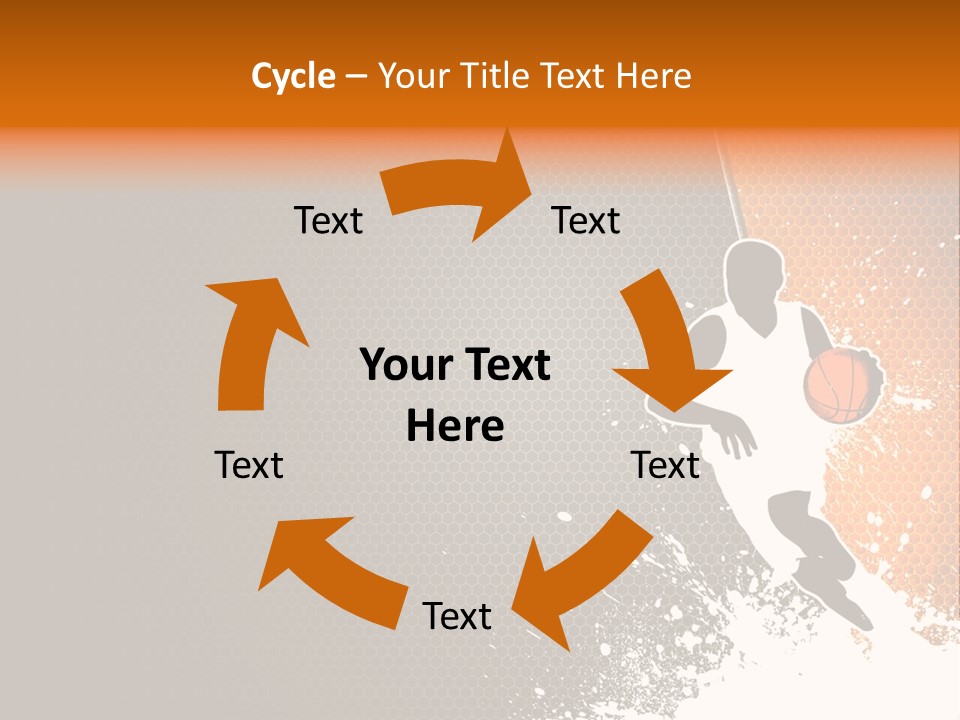 Cycle – Your Title Text Here

Text

Text

Your Text Here

Text

Text

Text